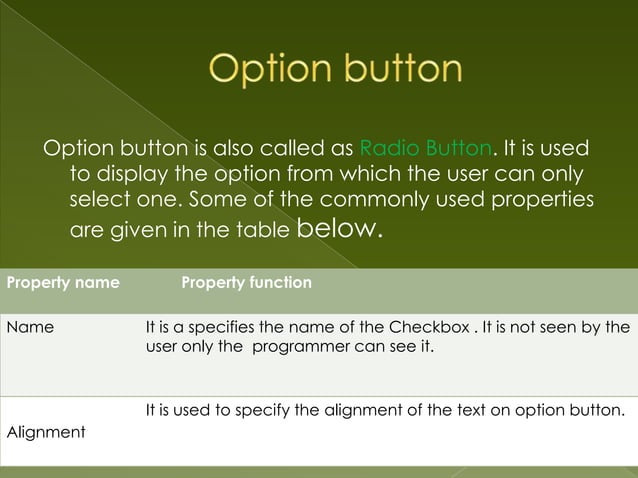 Option button

Option button is also called as Radio Button. It is used to display the option from which the user can only select one. Some of the commonly used properties are given in the table below.

| Property name | Property function |
|---|---|
| Name | It is a specifies the name of the Checkbox . It is not seen by the user only the programmer can see it. |
| Alignment | It is used to specify the alignment of the text on option button. |